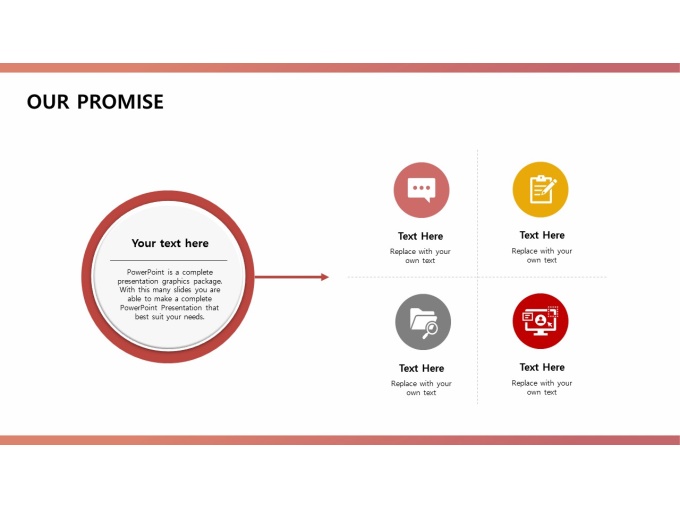 OUR PROMISE

Your text here

PowerPoint is a complete presentation graphics package. With this many slides you are able to make a complete PowerPoint Presentation that best suit your needs.

Text Here
Replace with your own text

Text Here
Replace with your own text

Text Here
Replace with your own text

Text Here
Replace with your own text